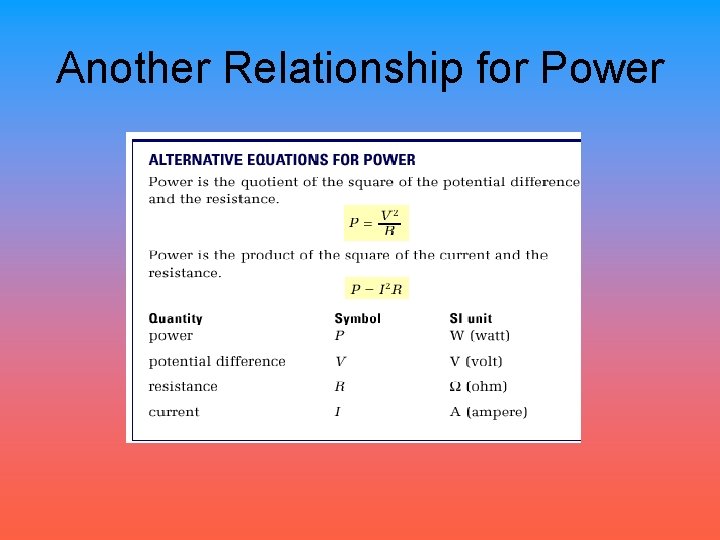 Another Relationship for Power

ALTERNATIVE EQUATIONS FOR POWER

Power is the quotient of the square of the potential difference and the resistance.

$P = \frac{V^2}{R}$

Power is the product of the square of the current and the resistance.

$P - I^2R$

| Quantity | Symbol | SI unit |
|---|---|---|
| power | $P$ | W (watt) |
| potential difference | $V$ | V (volt) |
| resistance | $R$ | Ω (ohm) |
| current | $I$ | A (ampere) |